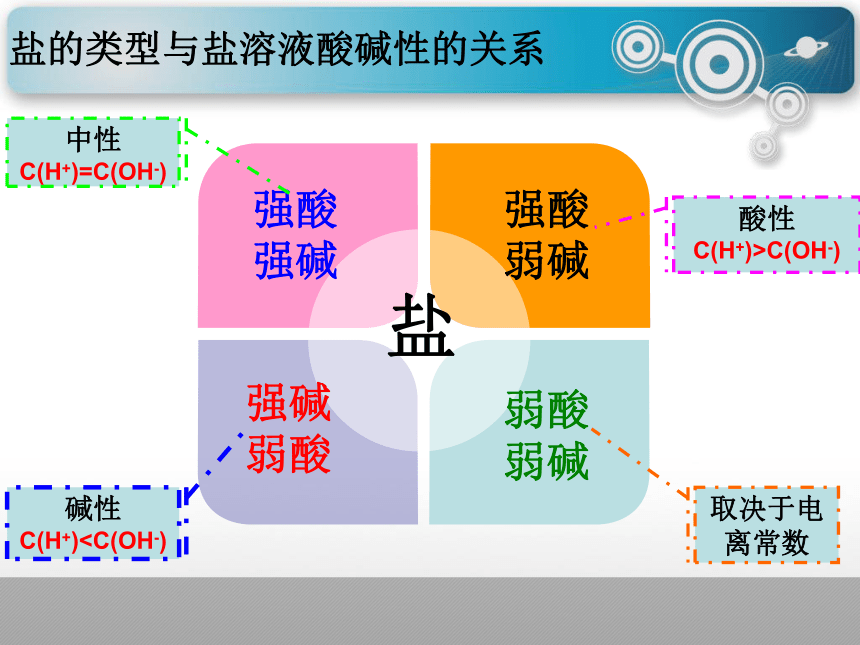 盐的类型与盐溶液酸碱性的关系

中性
$C(H^+)=C(OH^-)$

强酸
强碱

强酸
弱碱

酸性
$C(H^+)>C(OH^-)$

盐

强碱
弱酸

弱酸
弱碱

碱性
$C(H^+)<C(OH^-)$

取决于电离常数